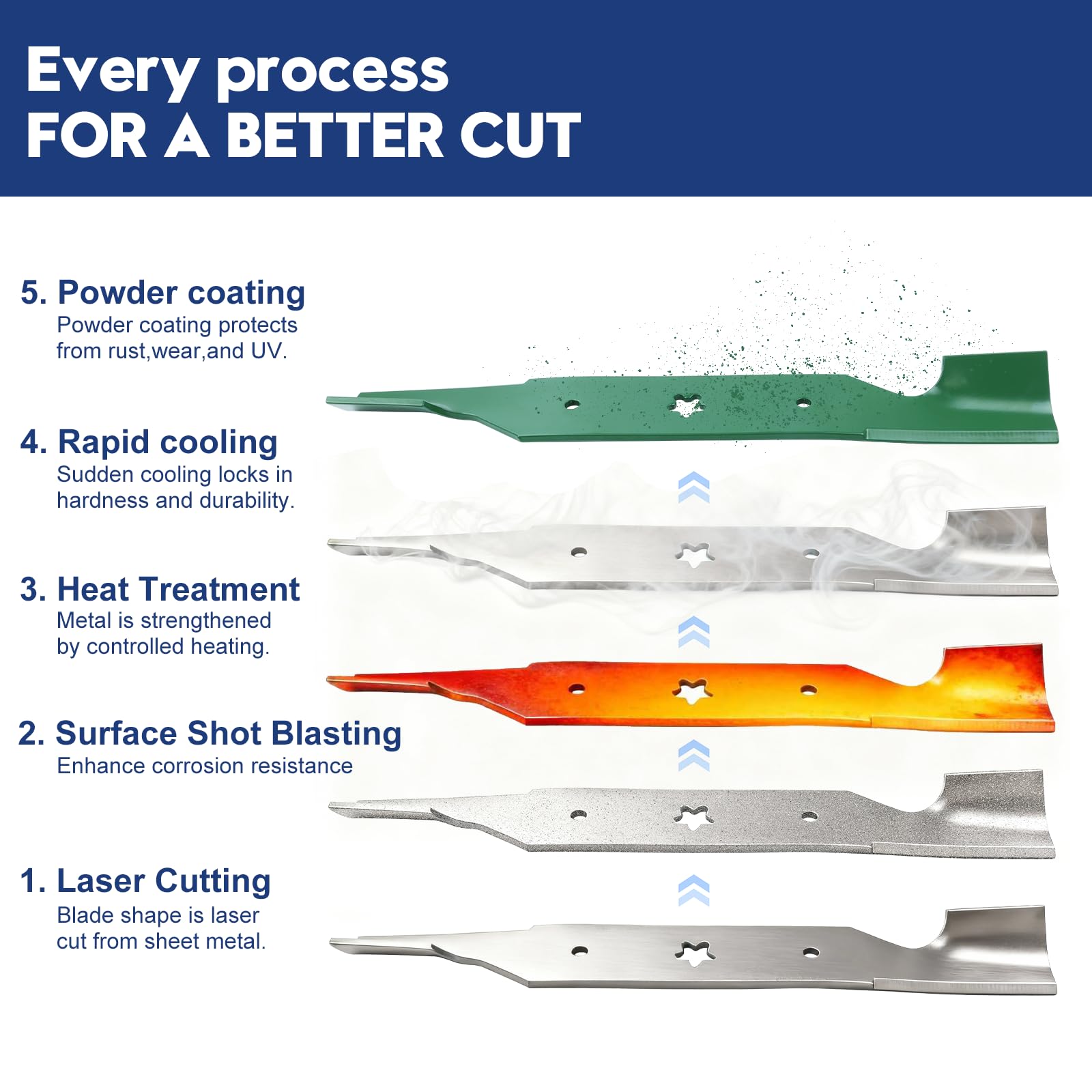 Every process
FOR A BETTER CUT

5. Powder coating
Powder coating protects from rust,wear,and UV.

4. Rapid cooling
Sudden cooling locks in hardness and durability.

3. Heat Treatment
Metal is strengthened by controlled heating.

2. Surface Shot Blasting
Enhance corrosion resistance

1. Laser Cutting
Blade shape is laser cut from sheet metal.